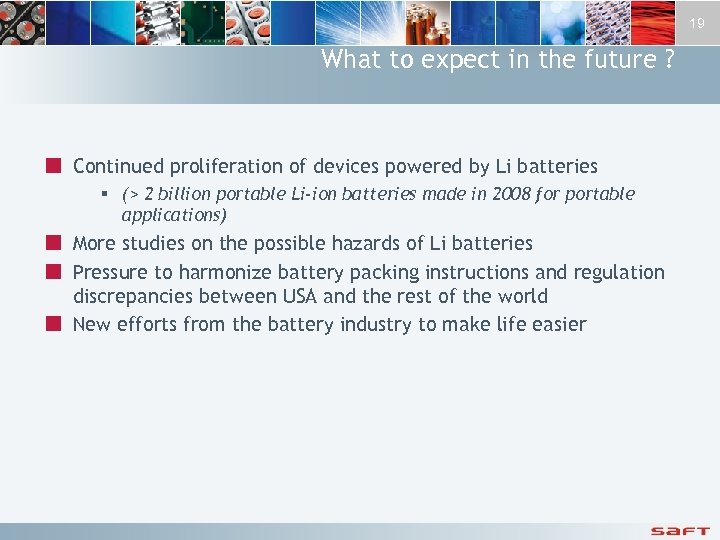 19

What to expect in the future ?

Continued proliferation of devices powered by Li batteries

(> 2 billion portable Li-ion batteries made in 2008 for portable applications)

More studies on the possible hazards of Li batteries

Pressure to harmonize battery packing instructions and regulation discrepancies between USA and the rest of the world

New efforts from the battery industry to make life easier

SAFT